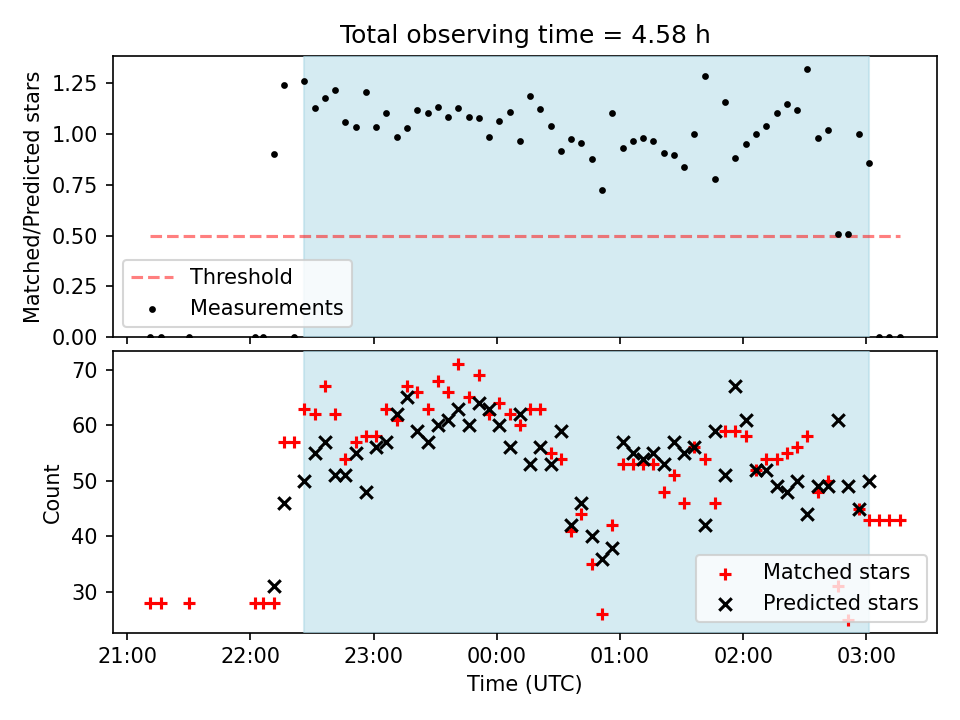 Total observing time = 4.58 h

Matched/Predicted stars

1.25
1.00
0.75
0.50
0.25
0.00

Threshold
Measurements

Count

70
60
50
40
30

Matched stars
Predicted stars

21:00
22:00
23:00
00:00
01:00
02:00
03:00

Time (UTC)